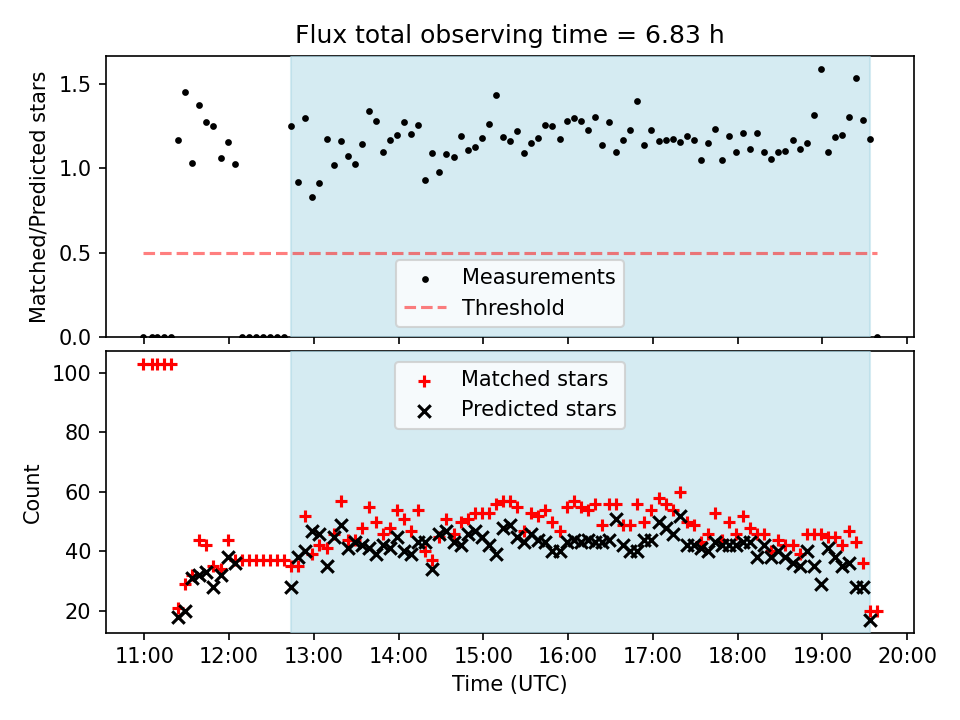 Flux total observing time = 6.83 h

Matched/Predicted stars

1.5
1.0
0.5
0.0

Measurements
Threshold

Count

100
80
60
40
20

Matched stars
Predicted stars

11:00
12:00
13:00
14:00
15:00
16:00
17:00
18:00
19:00
20:00

Time (UTC)